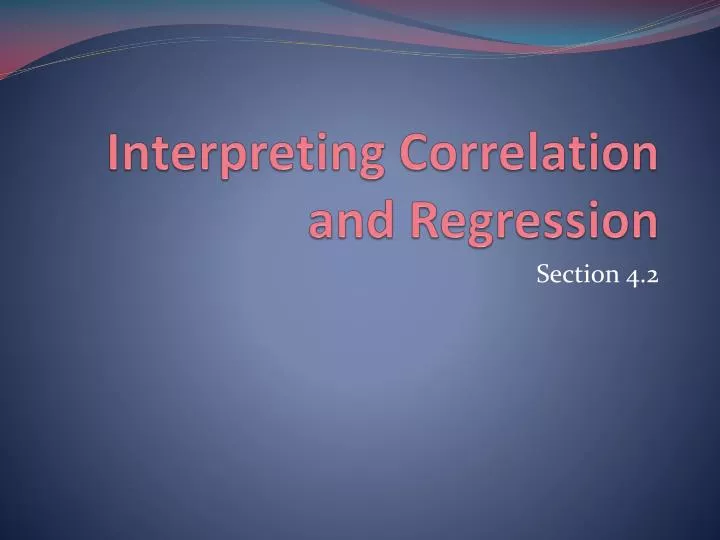 Interpreting Correlation and Regression

Section 4.2